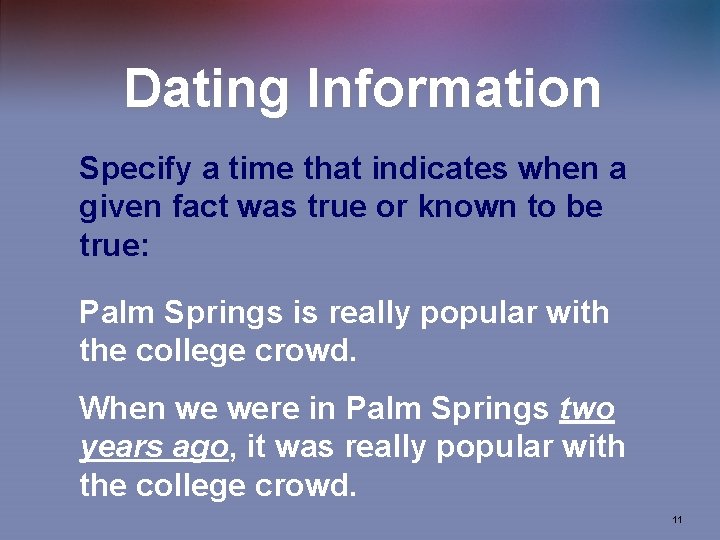 Dating Information

Specify a time that indicates when a given fact was true or known to be true:

Palm Springs is really popular with the college crowd.

When we were in Palm Springs two years ago, it was really popular with the college crowd.

11